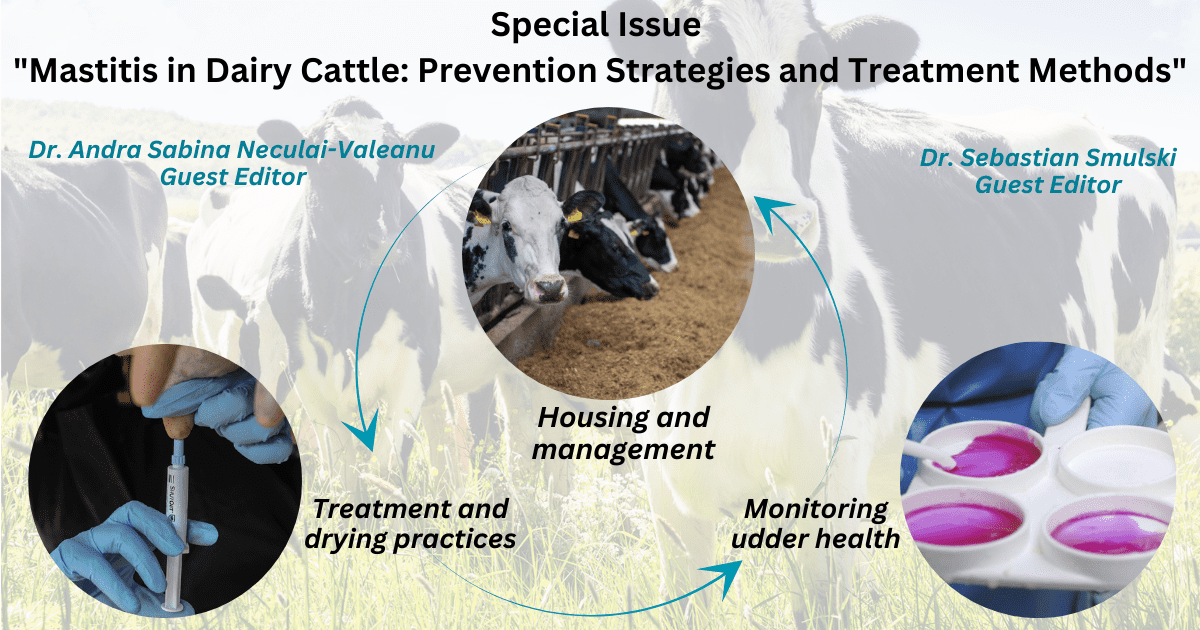 Special Issue
"Mastitis in Dairy Cattle: Prevention Strategies and Treatment Methods"

Dr. Andra Sabina Neculai-Valeanu
Guest Editor

Dr. Sebastian Smulski
Guest Editor

Housing and management

Treatment and drying practices

Monitoring udder health